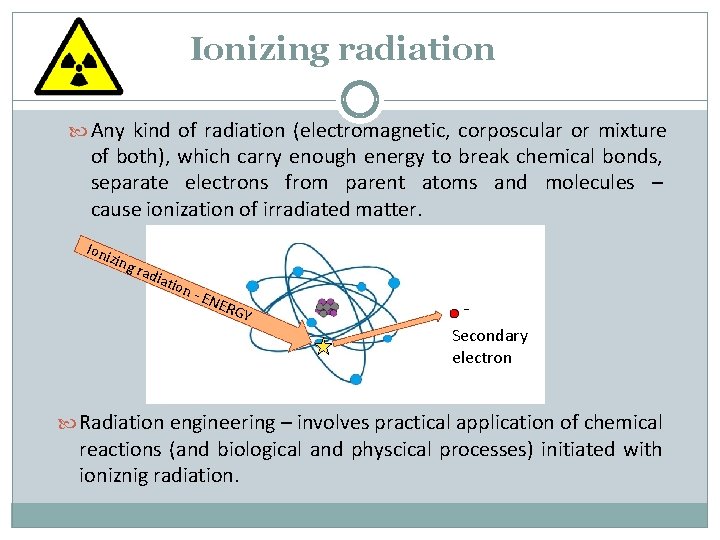 Ionizing radiation

Any kind of radiation (electromagnetic, corposcular or mixture of both), which carry enough energy to break chemical bonds, separate electrons from parent atoms and molecules – cause ionization of irradiated matter.

Ionizing radiation - ENERGY

-

Secondary electron

Radiation engineering – involves practical application of chemical reactions (and biological and physcical processes) initiated with ioniznig radiation.